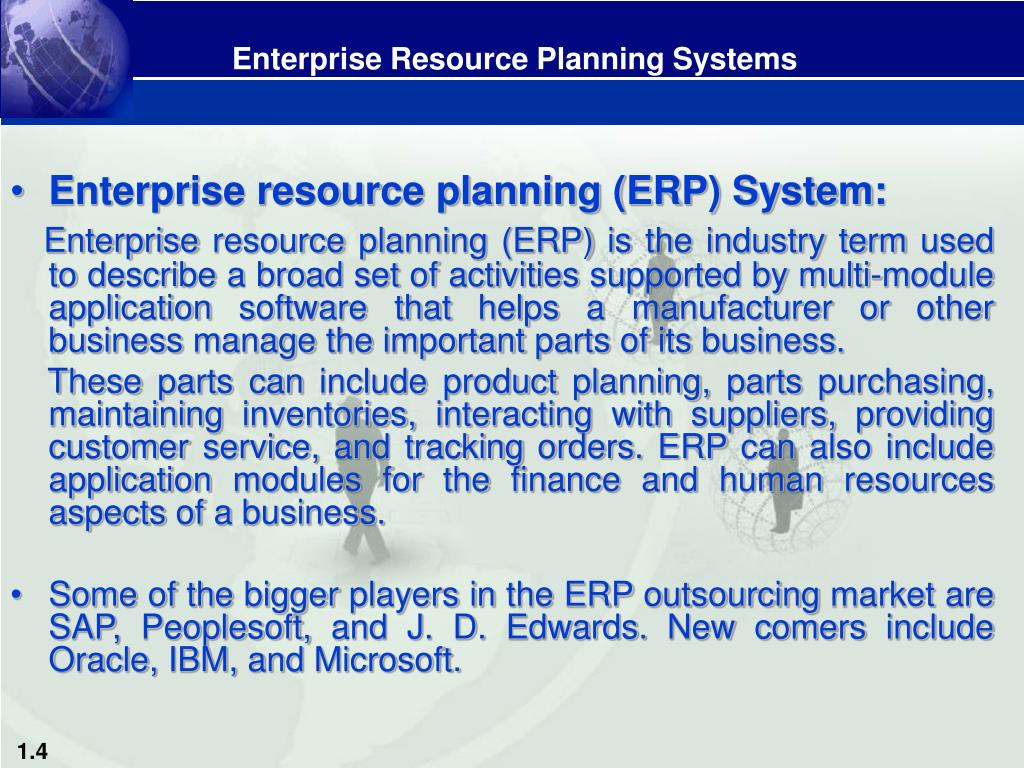 Enterprise Resource Planning Systems

• Enterprise resource planning (ERP) System:

Enterprise resource planning (ERP) is the industry term used to describe a broad set of activities supported by multi-module application software that helps a manufacturer or other business manage the important parts of its business.

These parts can include product planning, parts purchasing, maintaining inventories, interacting with suppliers, providing customer service, and tracking orders. ERP can also include application modules for the finance and human resources aspects of a business.

• Some of the bigger players in the ERP outsourcing market are SAP, Peoplesoft, and J. D. Edwards. New comers include Oracle, IBM, and Microsoft.

1.4